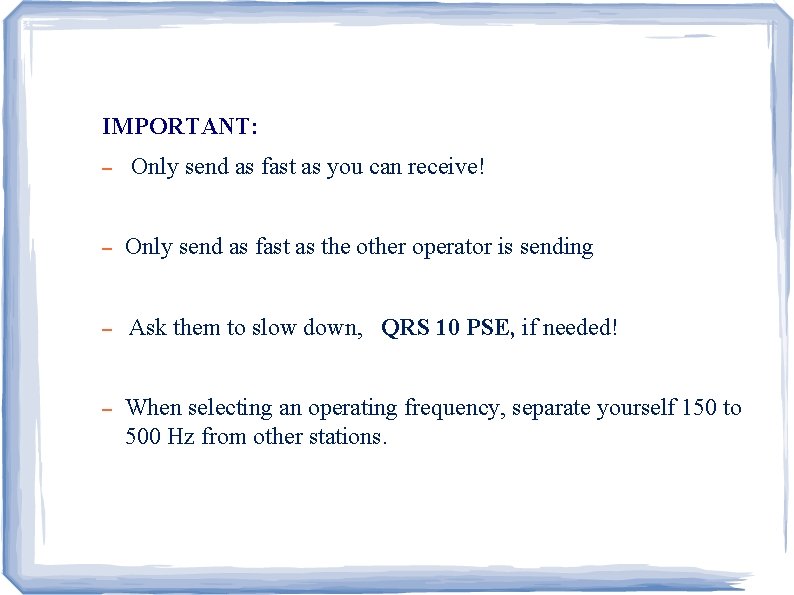 IMPORTANT:

– Only send as fast as you can receive!

– Only send as fast as the other operator is sending

– Ask them to slow down, QRS 10 PSE, if needed!

– When selecting an operating frequency, separate yourself 150 to 500 Hz from other stations.